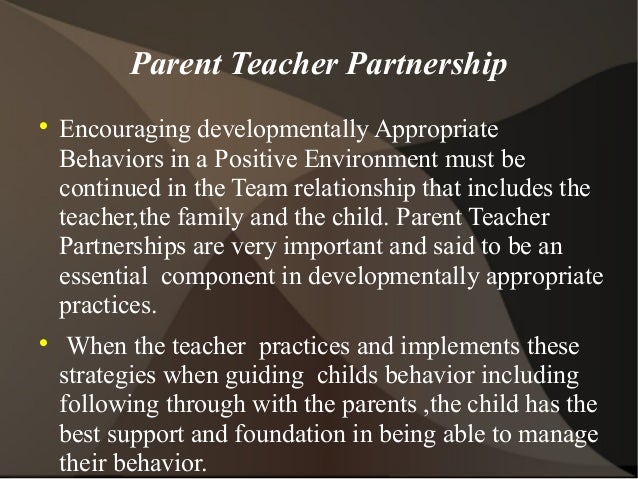 Parent Teacher Partnership

• Encouraging developmentally Appropriate Behaviors in a Positive Environment must be continued in the Team relationship that includes the teacher,the family and the child. Parent Teacher Partnerships are very important and said to be an essential component in developmentally appropriate practices.

• When the teacher practices and implements these strategies when guiding childs behavior including following through with the parents ,the child has the best support and foundation in being able to manage their behavior.